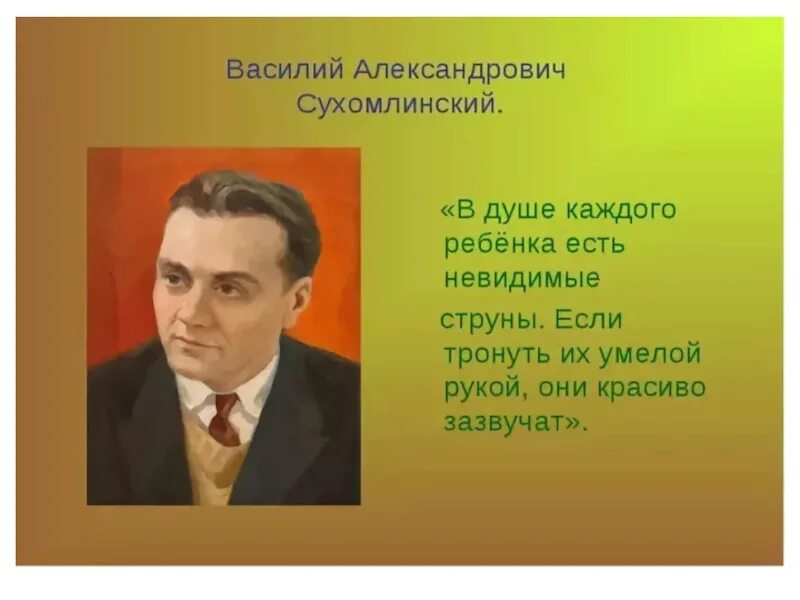 Василий Александрович Сухомлинский.

«В душе каждого ребёнка есть невидимые струны. Если тронуть их умелой рукой, они красиво зазвучат».